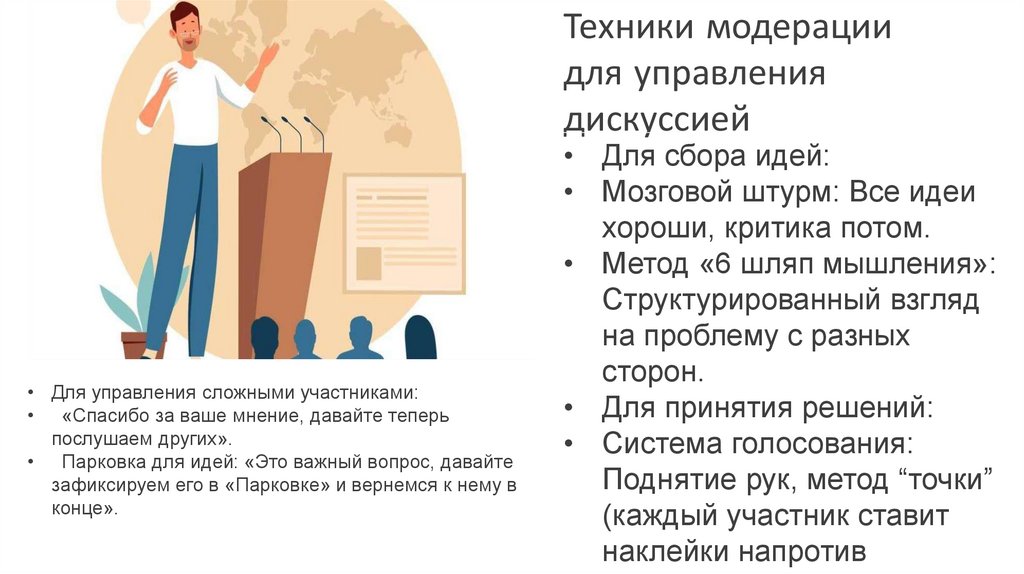 Техники модерации для управления дискуссией

• Для сбора идей:
• Мозговой штурм: Все идеи хороши, критика потом.
• Метод «6 шляп мышления»: Структурированный взгляд на проблему с разных сторон.
• Для принятия решений:
• Система голосования: Поднятие рук, метод “точки” (каждый участник ставит наклейки напротив

• Для управления сложными участниками:
• «Спасибо за ваше мнение, давайте теперь послушаем других».
• Парковка для идей: «Это важный вопрос, давайте зафиксируем его в «Парковке» и вернемся к нему в конце».